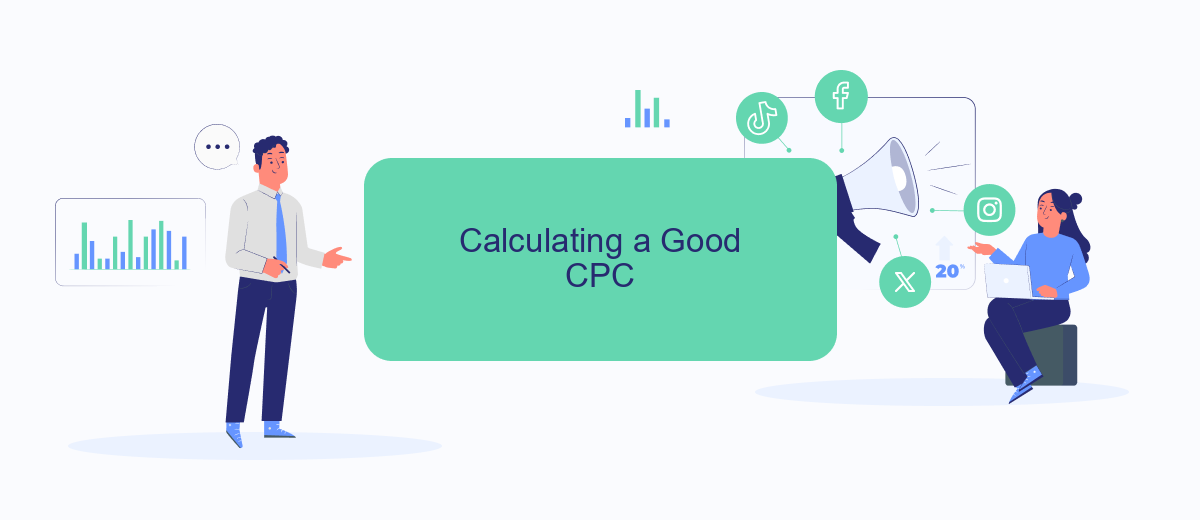 Calculating a Good CPC

20%